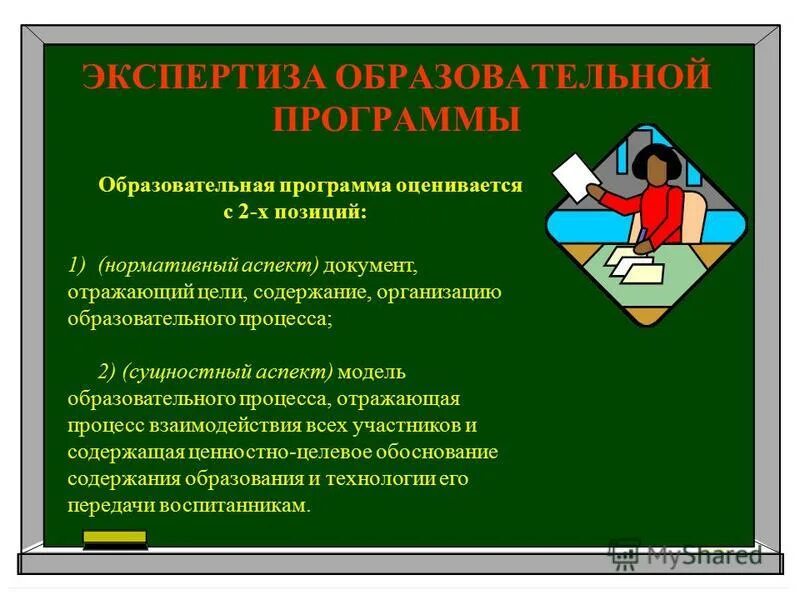 ЭКСПЕРТИЗА ОБРАЗОВАТЕЛЬНОЙ ПРОГРАММЫ

Образовательная программа оценивается с 2-х позиций:

1) (нормативный аспект) документ, отражающий цели, содержание, организацию образовательного процесса;

2) (сущностный аспект) модель образовательного процесса, отражающая процесс взаимодействия всех участников и содержащая ценностно-целевое обоснование содержания образования и технологии его передачи воспитанникам.

MyShared